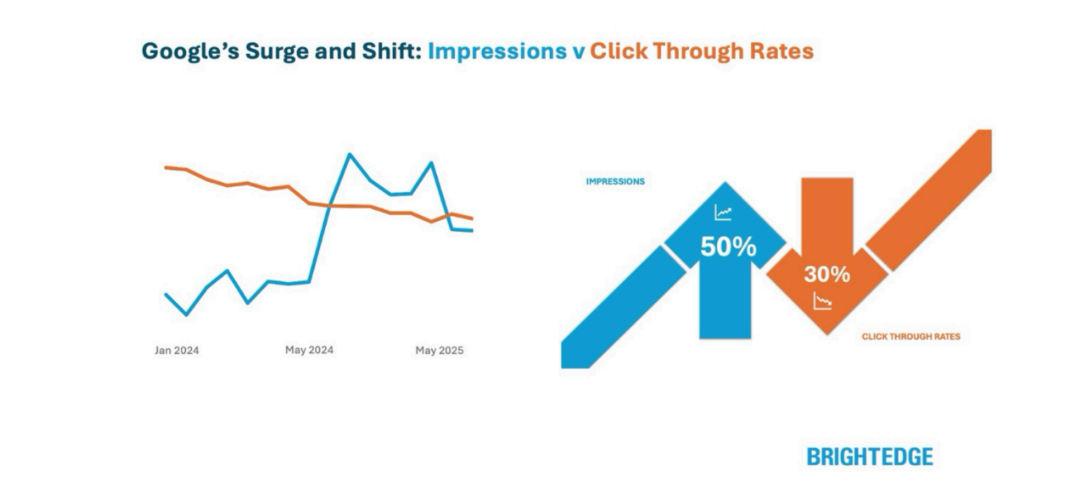 Google's Surge and Shift: Impressions v Click Through Rates

Jan 2024
May 2024
May 2025

IMPRESSIONS
50%
30%
CLICK THROUGH RATES

BRIGHTEDGE